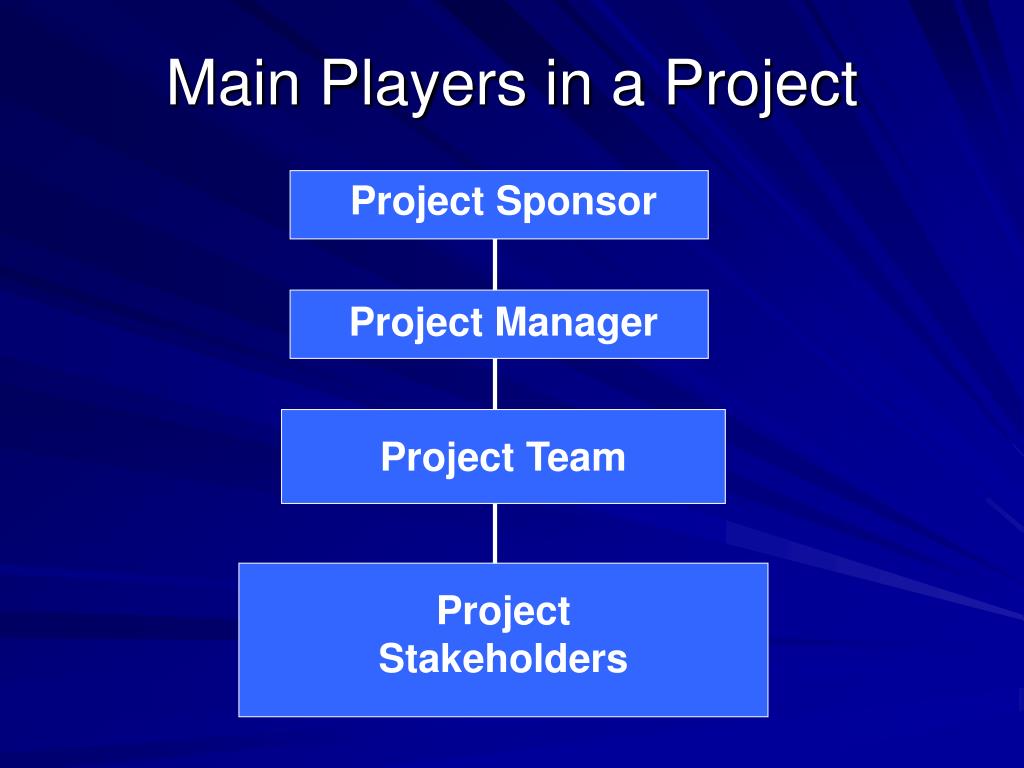 Main Players in a Project

Project Sponsor

Project Manager

Project Team

Project Stakeholders